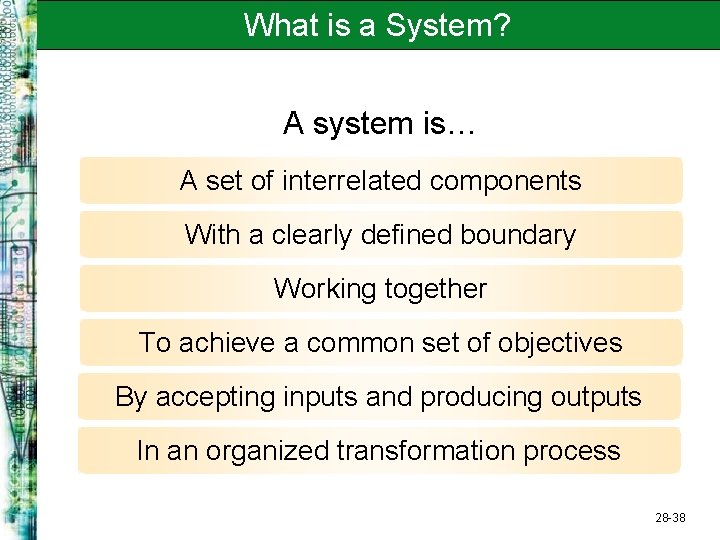 What is a System?

A system is…

A set of interrelated components

With a clearly defined boundary

Working together

To achieve a common set of objectives

By accepting inputs and producing outputs

In an organized transformation process

28-38